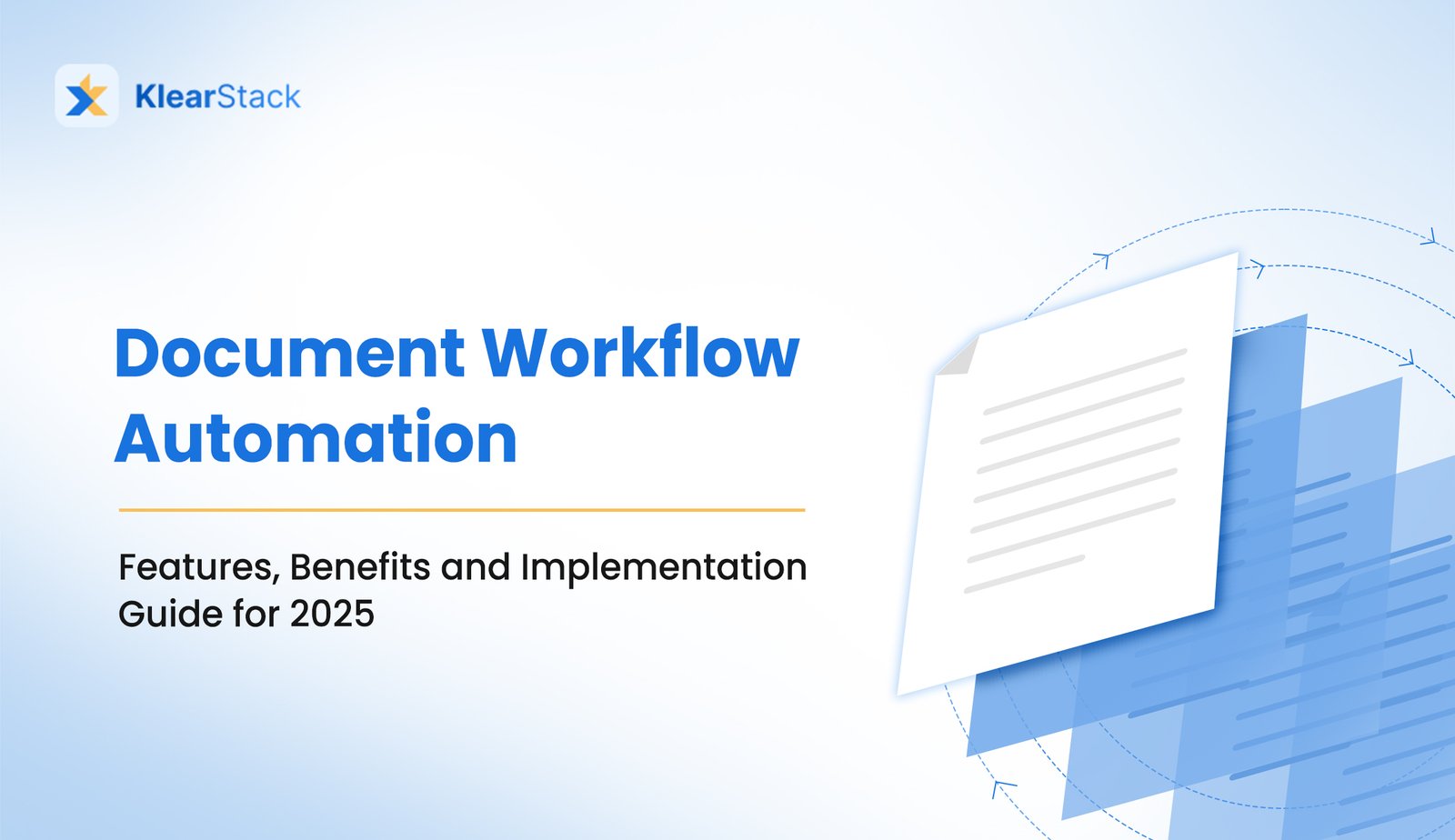 KlearStack

Document Workflow Automation

Features, Benefits and Implementation Guide for 2025